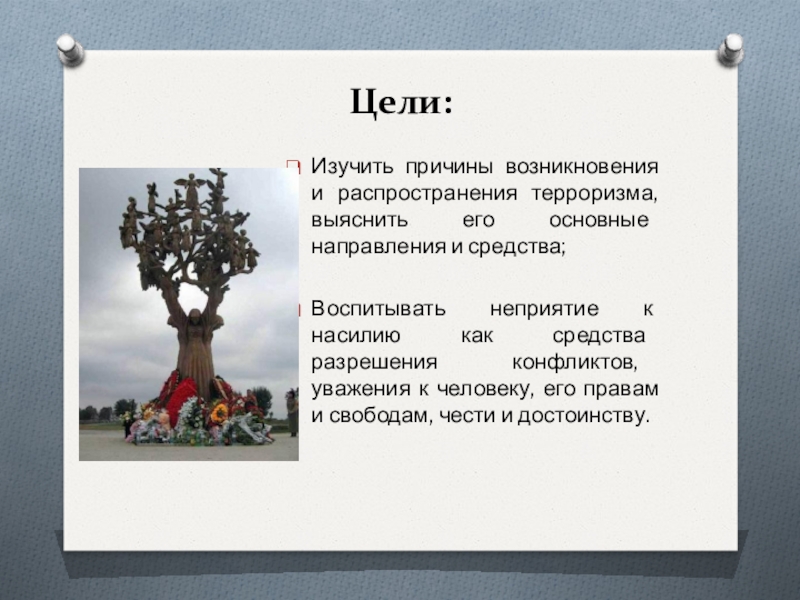 Цели:

Изучить причины возникновения и распространения терроризма, выяснить его основные направления и средства;

Воспитывать неприятие к насилию как средства разрешения конфликтов, уважения к человеку, его правам и свободам, чести и достоинству.